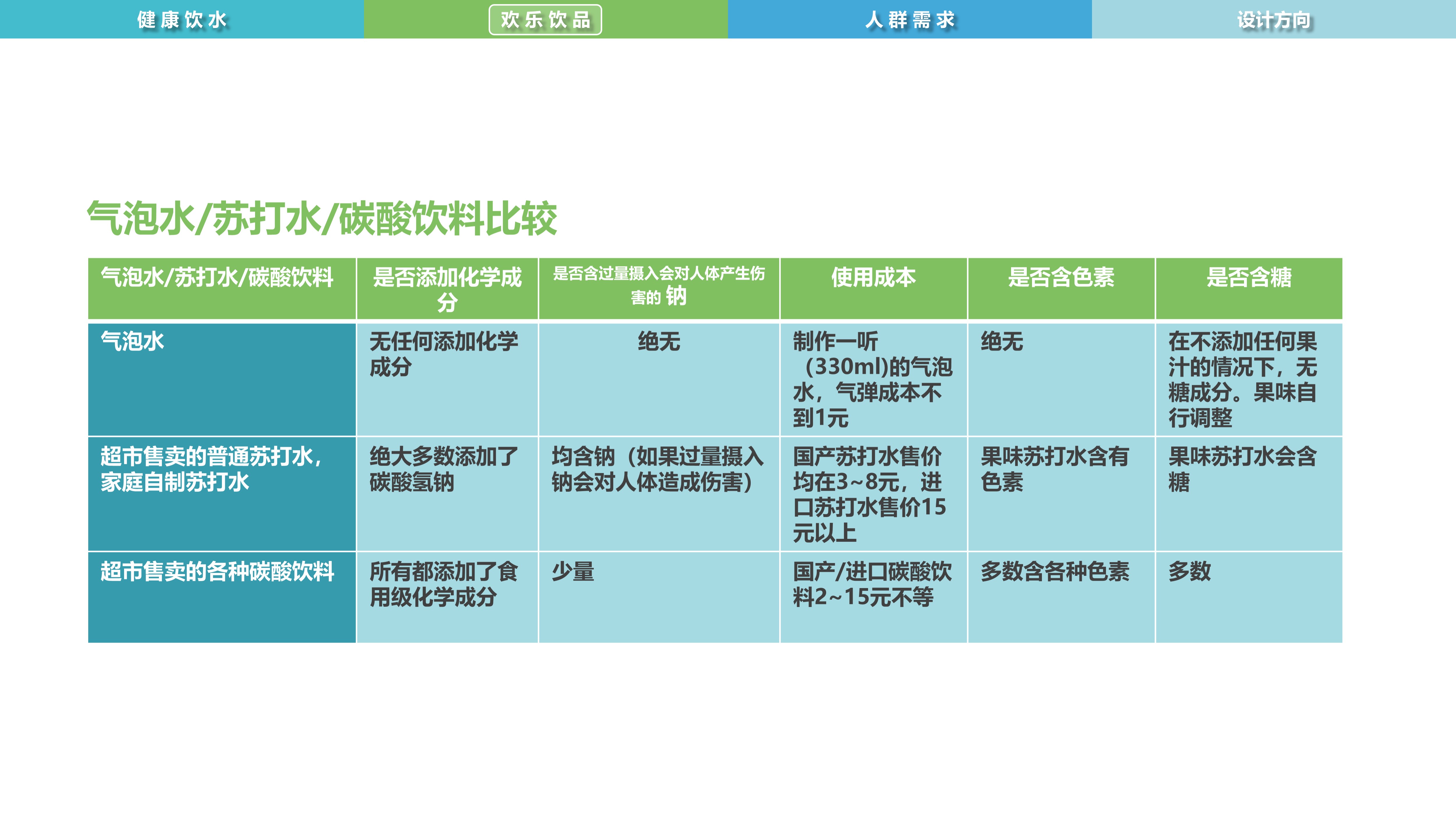 健康饮水 欢乐饮品 人群需求 设计方向

气泡水/苏打水/碳酸饮料比较

| 气泡水/苏打水/碳酸饮料 | 是否添加化学成分 | 是否含过量摄入会对人体产生伤害的 钠 | 使用成本 | 是否含色素 | 是否含糖 |
|---|---|---|---|---|---|
| 气泡水 | 无任何添加化学成分 | 绝无 | 制作一听（330ml)的气泡水，气弹成本不到1元 | 绝无 | 在不添加任何果汁的情况下，无糖成分。果味自行调整 |
| 超市售卖的普通苏打水，家庭自制苏打水 | 绝大多数添加了碳酸氢钠 | 均含钠（如果过量摄入钠会对人体造成伤害） | 国产苏打水售价均在3~8元，进口苏打水售价15元以上 | 果味苏打水含有色素 | 果味苏打水会含糖 |
| 超市售卖的各种碳酸饮料 | 所有都添加了食用级化学成分 | 少量 | 国产/进口碳酸饮料2~15元不等 | 多数含各种色素 | 多数 |